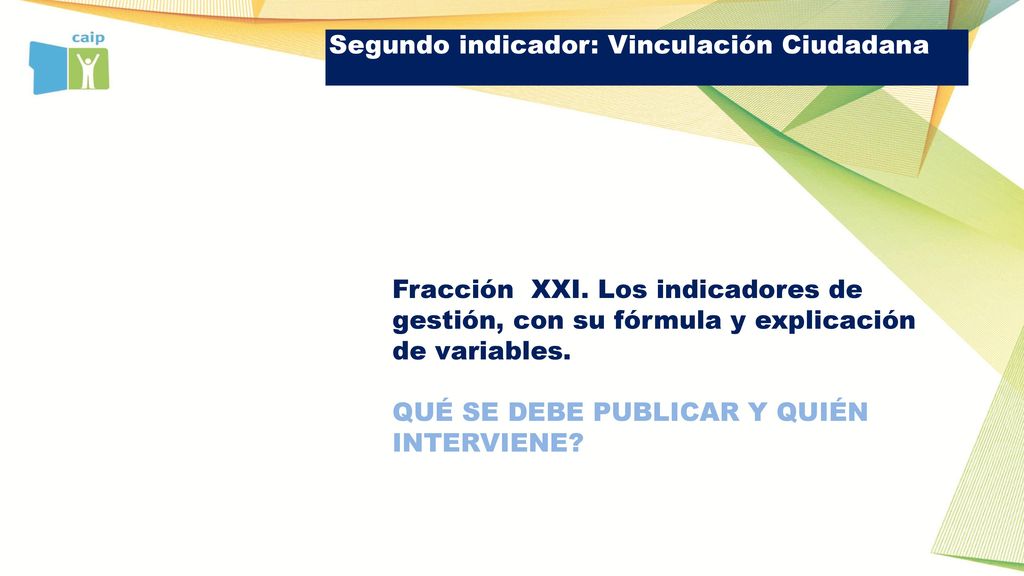 caip

Segundo indicador: Vinculación Ciudadana

Fracción XXI. Los indicadores de gestión, con su fórmula y explicación de variables.

QUÉ SE DEBE PUBLICAR Y QUIÉN INTERVIENE?